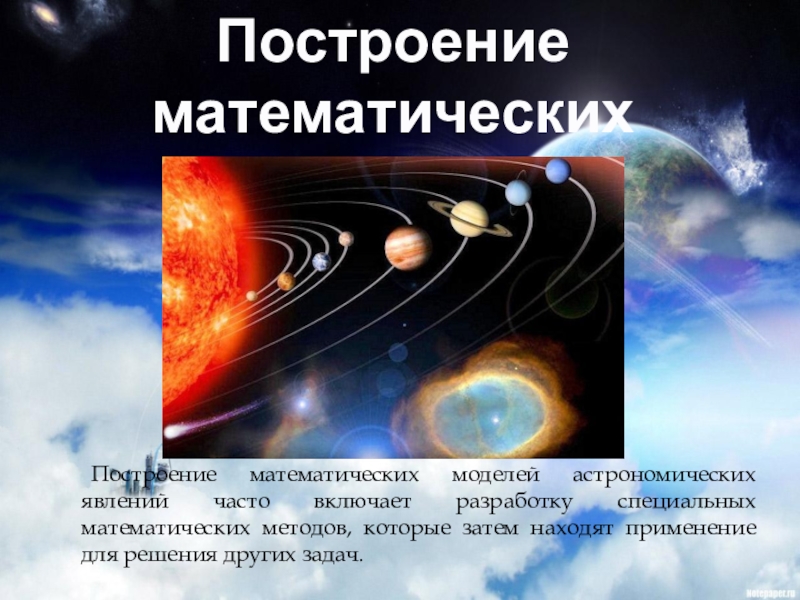 Построение математических

Построение математических моделей астрономических явлений часто включает разработку специальных математических методов, которые затем находят применение для решения других задач.

notepaper.ru